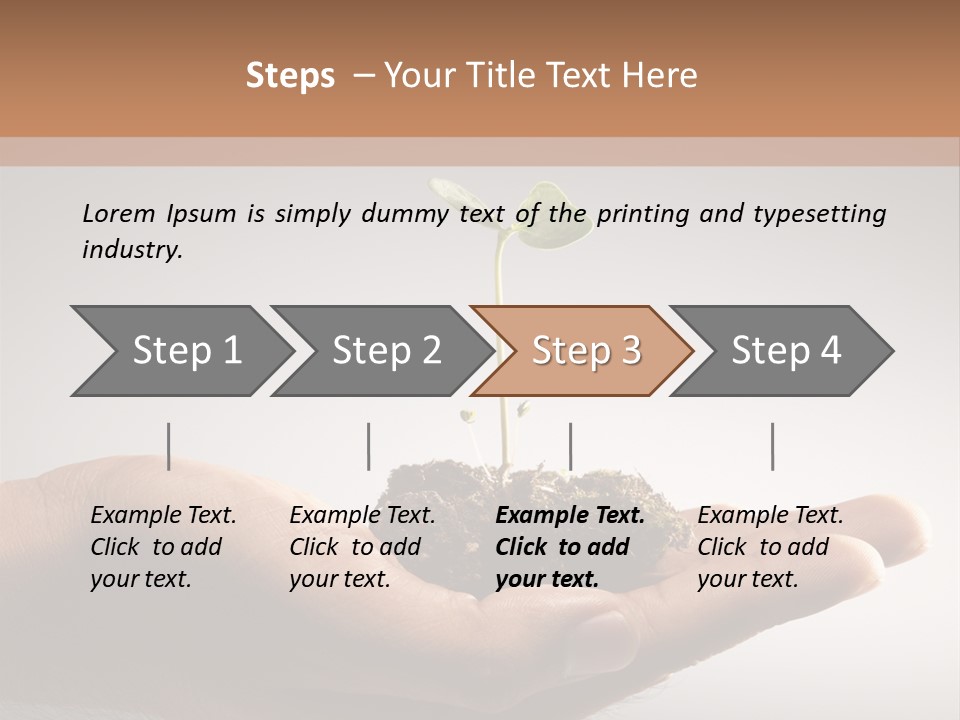 Steps – Your Title Text Here

Lorem Ipsum is simply dummy text of the printing and typesetting industry.

Step 1

Step 2

Step 3

Step 4

Example Text. Click to add your text.

Example Text. Click to add your text.

Example Text. Click to add your text.

Example Text. Click to add your text.